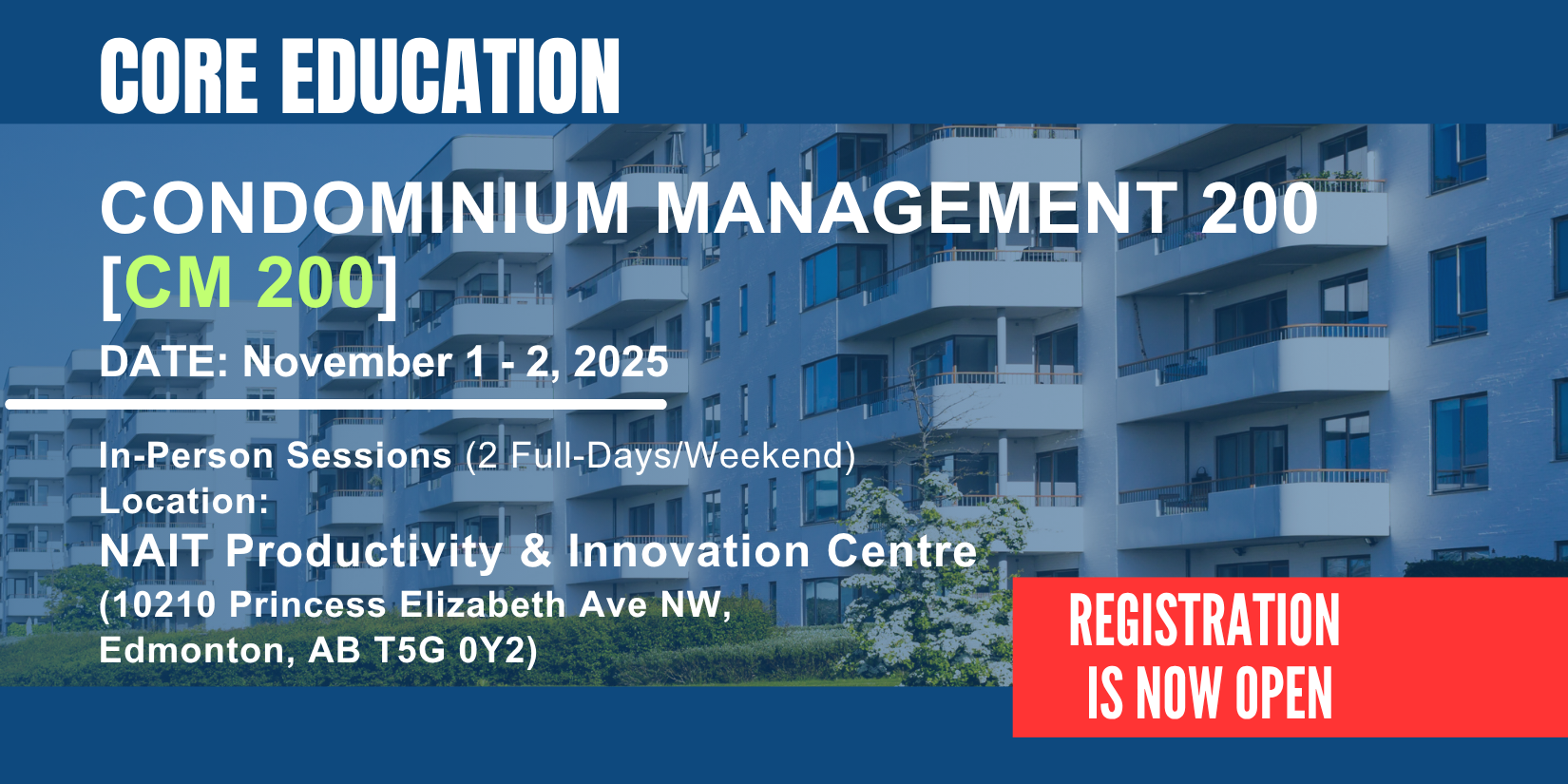 CORE EDUCATION

CONDOMINIUM MANAGEMENT 200 [CM 200]

DATE: November 1 - 2, 2025

In-Person Sessions (2 Full-Days/Weekend)
Location:
NAIT Productivity & Innovation Centre
(10210 Princess Elizabeth Ave NW, Edmonton, AB T5G 0Y2)

REGISTRATION IS NOW OPEN